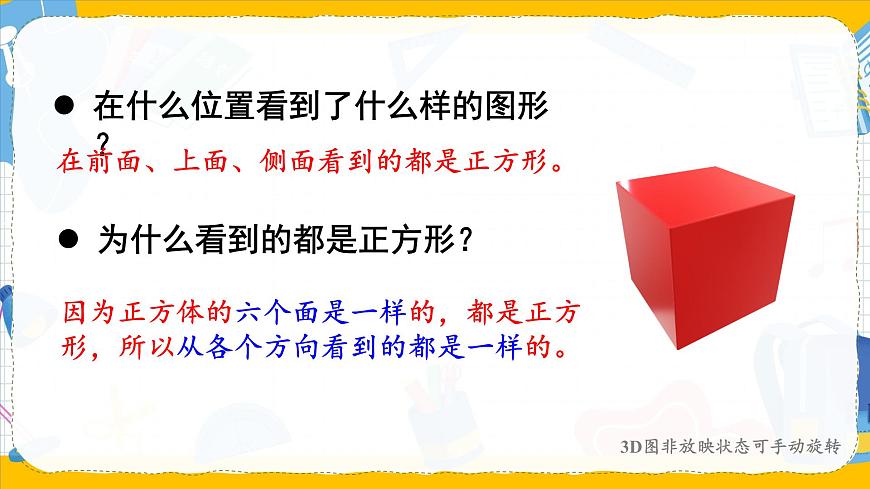 ● 在什么位置看到了什么样的图形？

在前面、上面、侧面看到的都是正方形。

● 为什么看到的都是正方形？

因为正方体的六个面是一样的，都是正方形，所以从各个方向看到的都是一样的。

3D图非放映状态可手动旋转